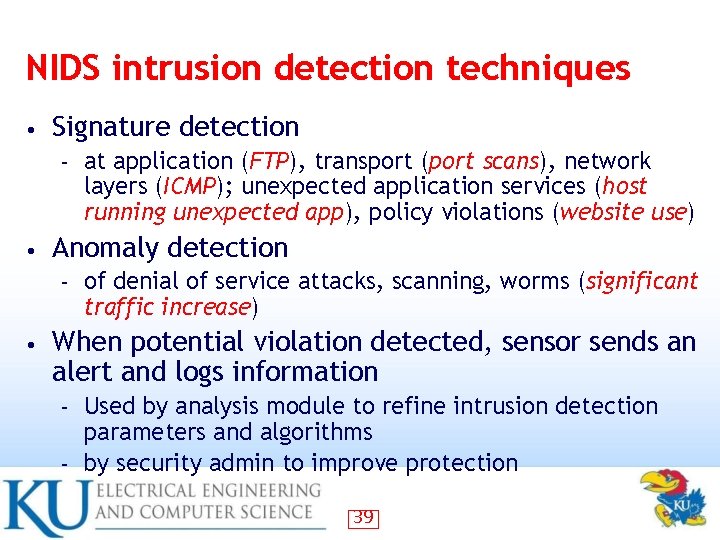 NIDS intrusion detection techniques

• Signature detection
  - at application (FTP), transport (port scans), network layers (ICMP); unexpected application services (host running unexpected app), policy violations (website use)
• Anomaly detection
  - of denial of service attacks, scanning, worms (significant traffic increase)
• When potential violation detected, sensor sends an alert and logs information
  - Used by analysis module to refine intrusion detection parameters and algorithms
  - by security admin to improve protection

KU ELECTRICAL ENGINEERING AND COMPUTER SCIENCE

39

KU